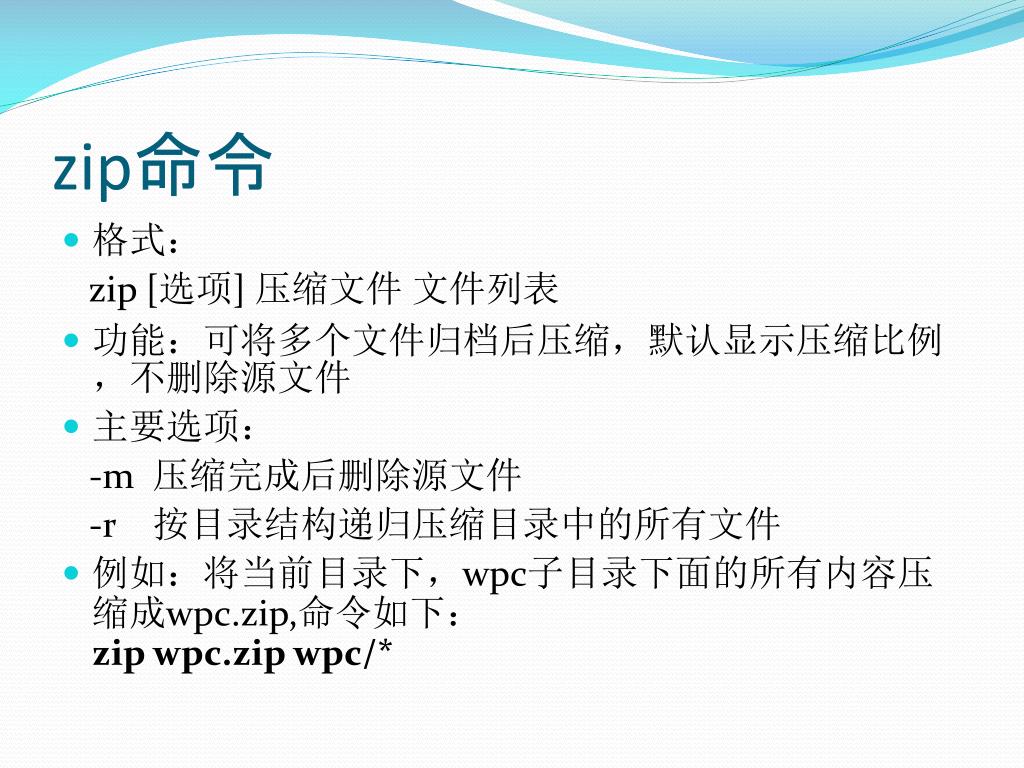 zip命令

格式：
zip [选项] 压缩文件 文件列表

功能：可将多个文件归档后压缩，默认显示压缩比例，不删除源文件

主要选项：
-m 压缩完成后删除源文件
-r 按目录结构递归压缩目录中的所有文件

例如：将当前目录下，wpc子目录下面的所有内容压缩成wpc.zip,命令如下：
zip wpc.zip wpc/*